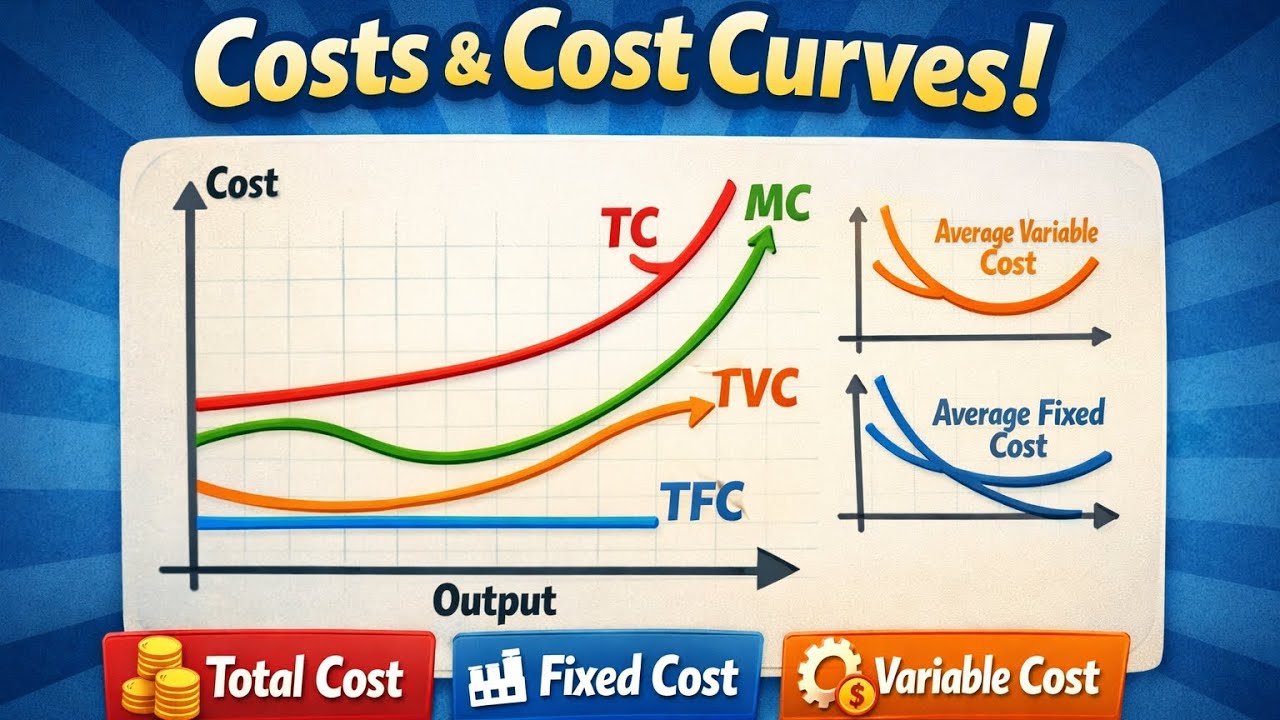 Costs & Cost Curves!

Cost
TC
MC
TVC
TFC
Output

Average Variable Cost

Average Fixed Cost

Total Cost
Fixed Cost
$ Variable Cost